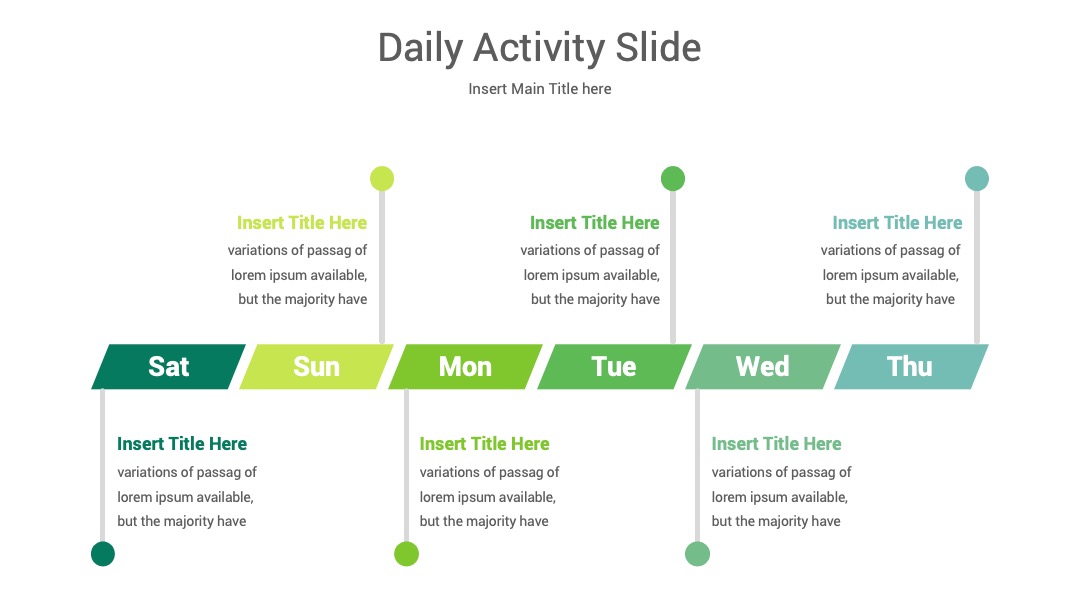 Daily Activity Slide

Insert Main Title here

Insert Title Here
variations of passag of lorem ipsum available, but the majority have

Insert Title Here
variations of passag of lorem ipsum available, but the majority have

Insert Title Here
variations of passag of lorem ipsum available, but the majority have

Sat

Sun

Mon

Tue

Wed

Thu

Insert Title Here
variations of passag of lorem ipsum available, but the majority have

Insert Title Here
variations of passag of lorem ipsum available, but the majority have

Insert Title Here
variations of passag of lorem ipsum available, but the majority have